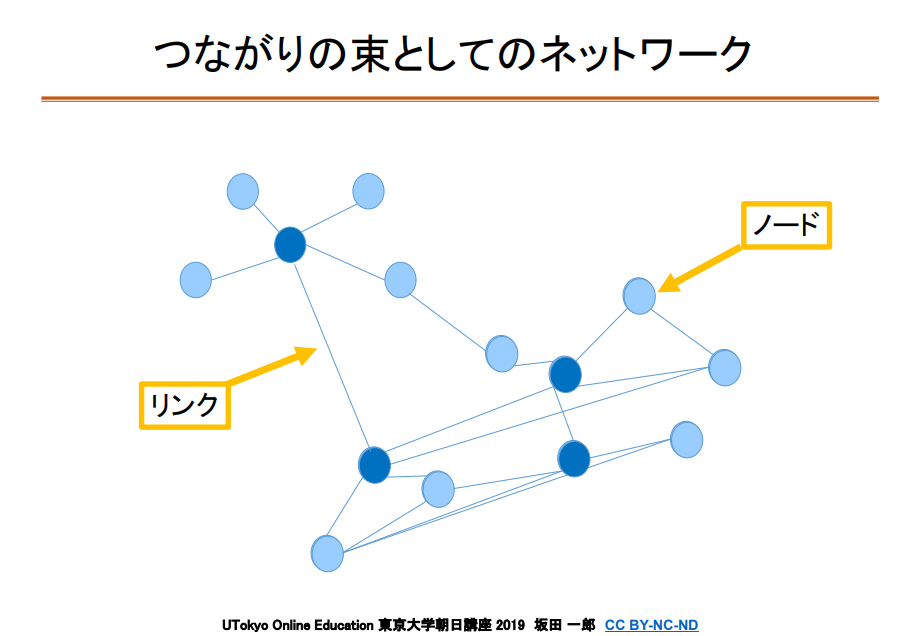 つながりの束としてのネットワーク

ノード

リンク

UTokyo Online Education 東京大学朝日講座 2019 坂田 一郎 CC BY-NC-ND